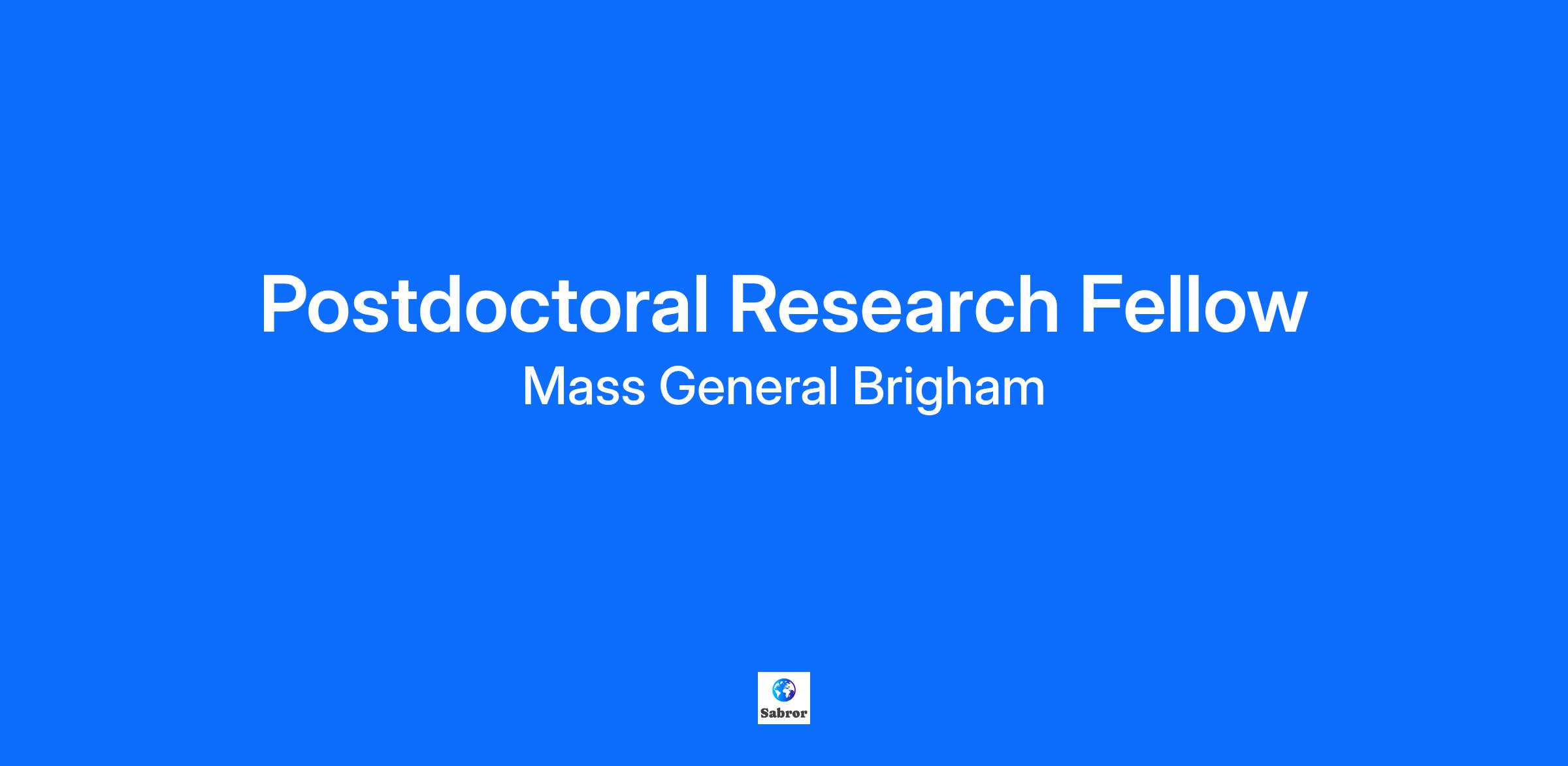 Postdoctoral Research Fellow

Mass General Brigham

Sabror